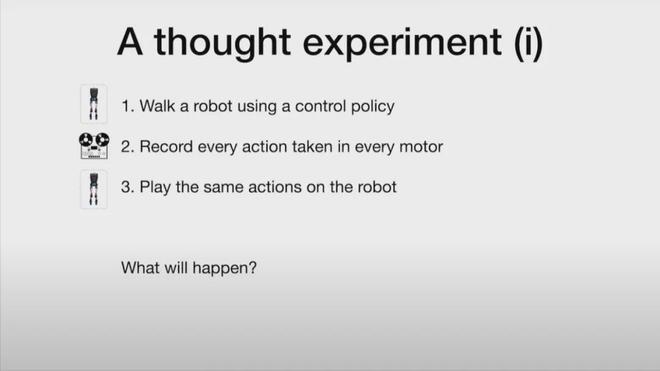 A thought experiment (i)

1. Walk a robot using a control policy

2. Record every action taken in every motor

3. Play the same actions on the robot

What will happen?